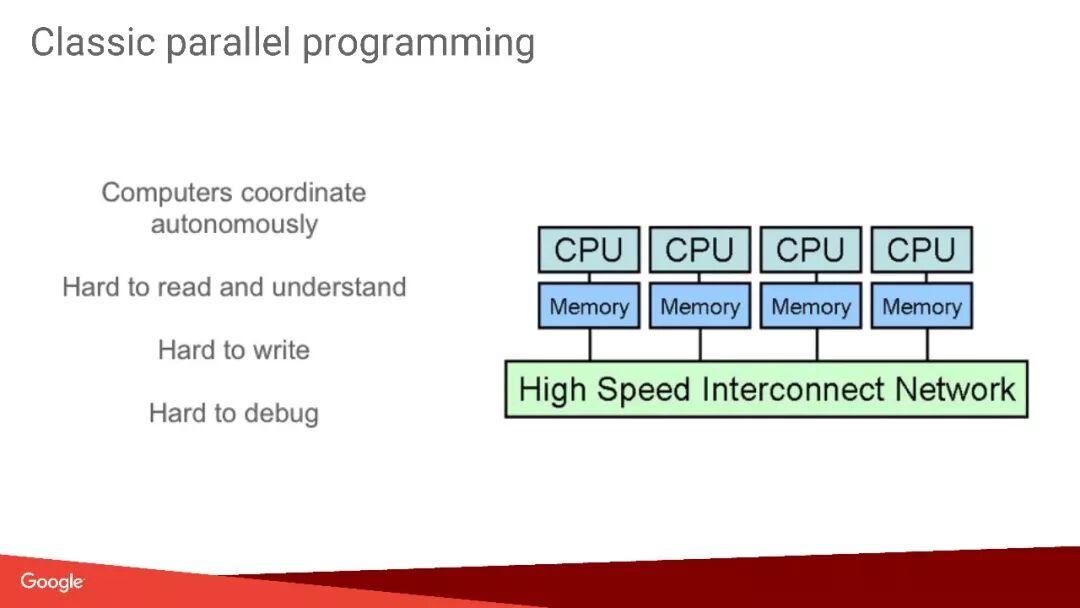 Classic parallel programming

Computers coordinate autonomously

Hard to read and understand

Hard to write

Hard to debug

CPU CPU CPU CPU

Memory Memory Memory Memory

High Speed Interconnect Network

Google